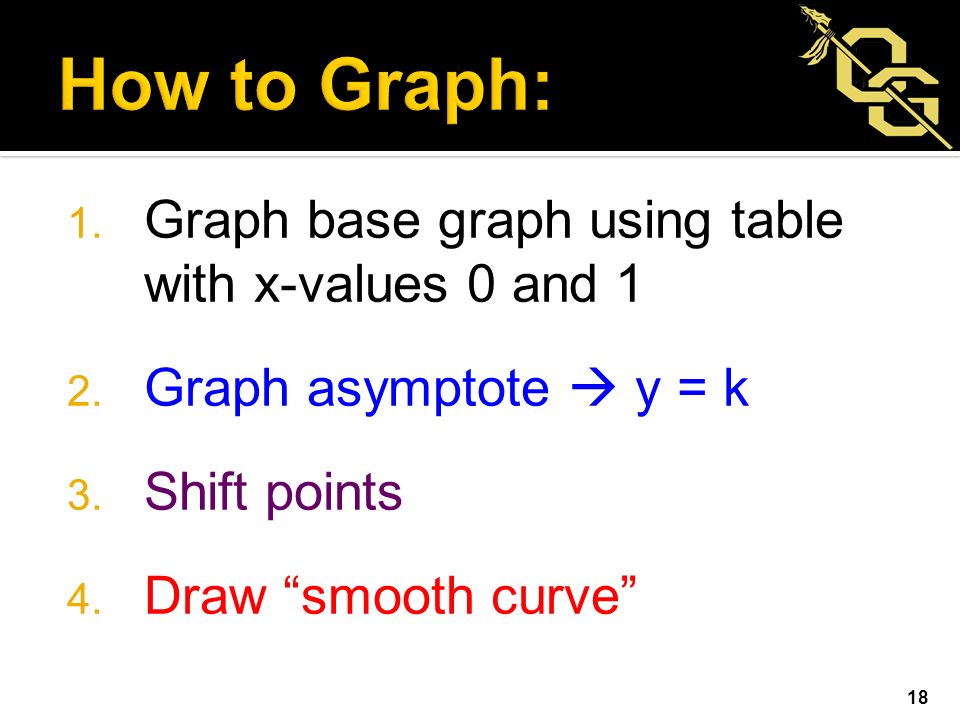 How to Graph:

OG

1. Graph base graph using table with x-values 0 and 1

2. Graph asymptote → y = k

3. Shift points

4. Draw “smooth curve”

18